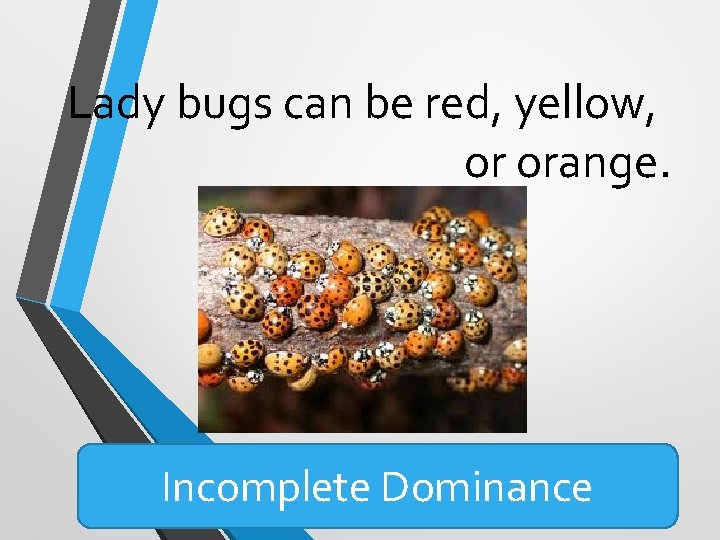 Lady bugs can be red, yellow, or orange.

Incomplete Dominance